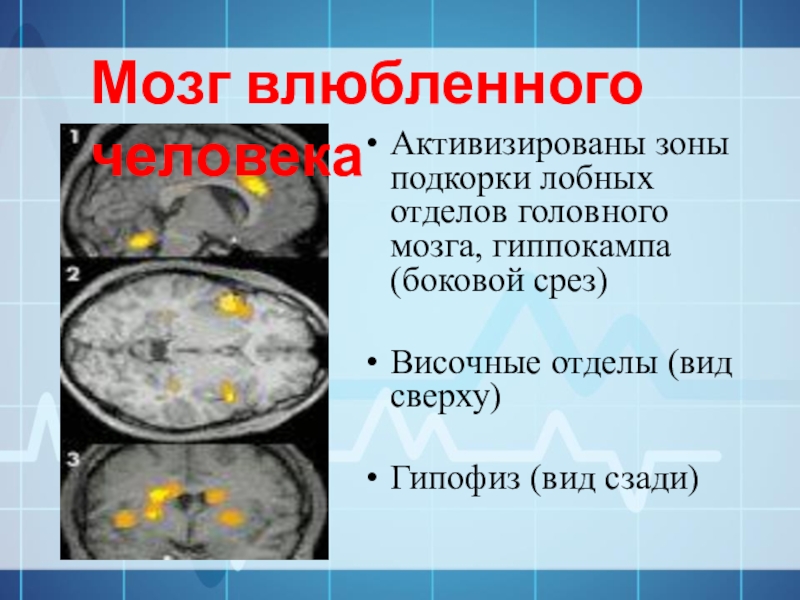 Мозг влюбленного человека

1

2

3

• Активизированы зоны подкорки лобных отделов головного мозга, гиппокампа (боковой срез)

• Височные отделы (вид сверху)

• Гипофиз (вид сзади)